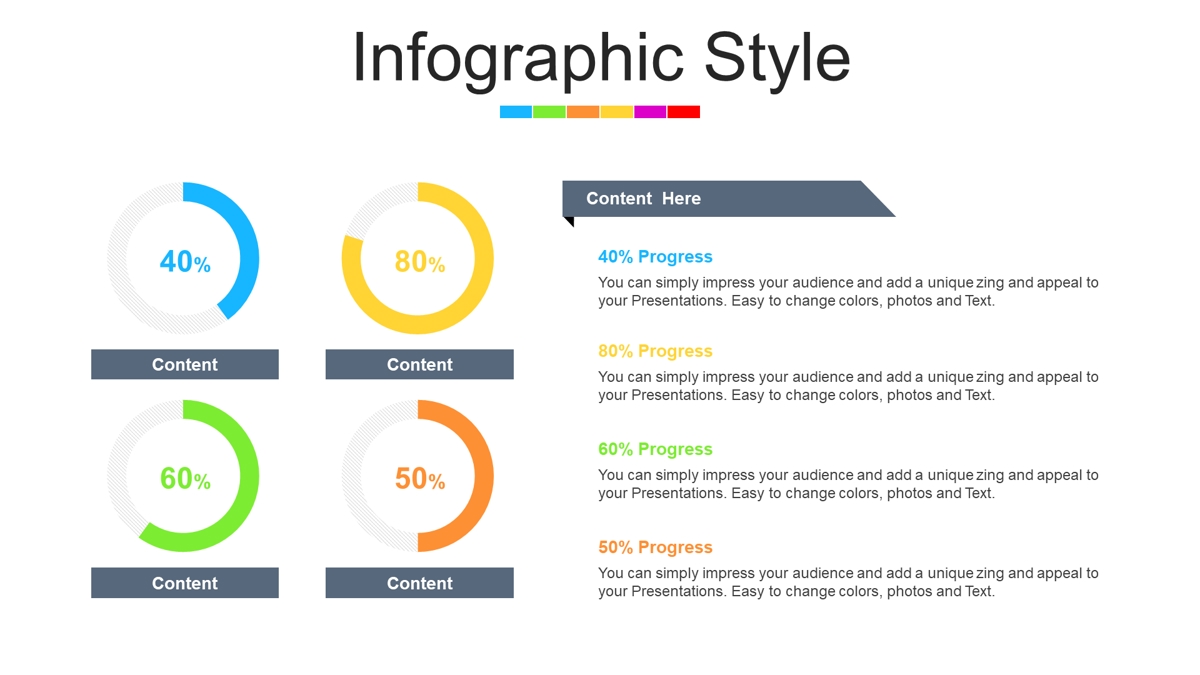 Infographic Style

40%

Content

80%

Content

60%

Content

50%

Content

Content Here

40% Progress

You can simply impress your audience and add a unique zing and appeal to your Presentations. Easy to change colors, photos and Text.

80% Progress

You can simply impress your audience and add a unique zing and appeal to your Presentations. Easy to change colors, photos and Text.

60% Progress

You can simply impress your audience and add a unique zing and appeal to your Presentations. Easy to change colors, photos and Text.

50% Progress

You can simply impress your audience and add a unique zing and appeal to your Presentations. Easy to change colors, photos and Text.